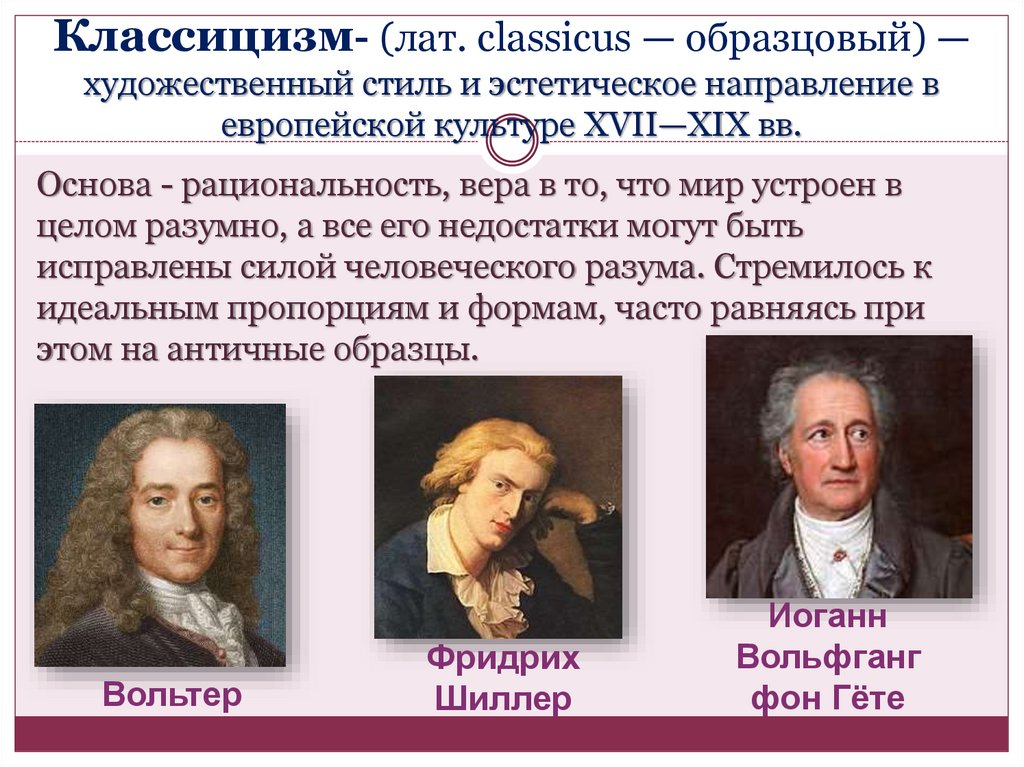 Классицизм- (лат. classicus — образцовый) — художественный стиль и эстетическое направление в европейской культуре XVII—XIX вв.

Основа - рациональность, вера в то, что мир устроен в целом разумно, а все его недостатки могут быть исправлены силой человеческого разума. Стремилось к идеальным пропорциям и формам, часто равняясь при этом на античные образцы.

Вольтер

Фридрих Шиллер

Иоганн Вольфганг фон Гёте